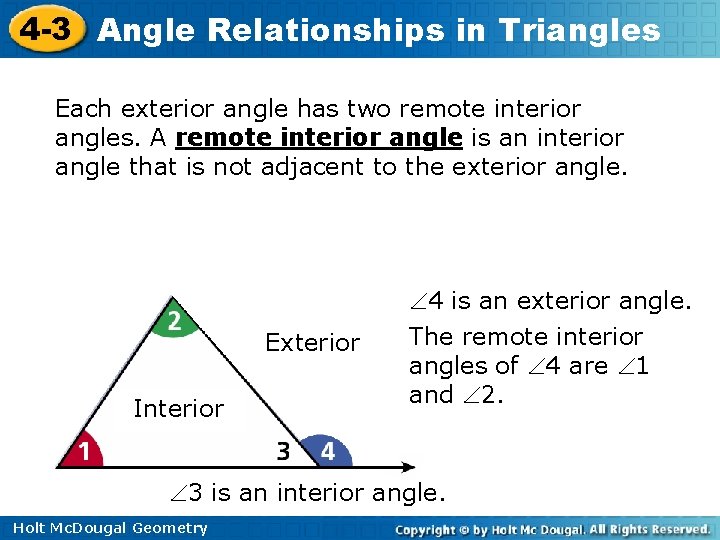 4-3 Angle Relationships in Triangles

Each exterior angle has two remote interior angles. A remote interior angle is an interior angle that is not adjacent to the exterior angle.

2

Exterior

Interior

1

3

4

$\angle 4$ is an exterior angle.

The remote interior angles of $\angle 4$ are $\angle 1$ and $\angle 2$.

$\angle 3$ is an interior angle.

Holt McDougal Geometry

Copyright © by Holt Mc Dougal. All Rights Reserved.